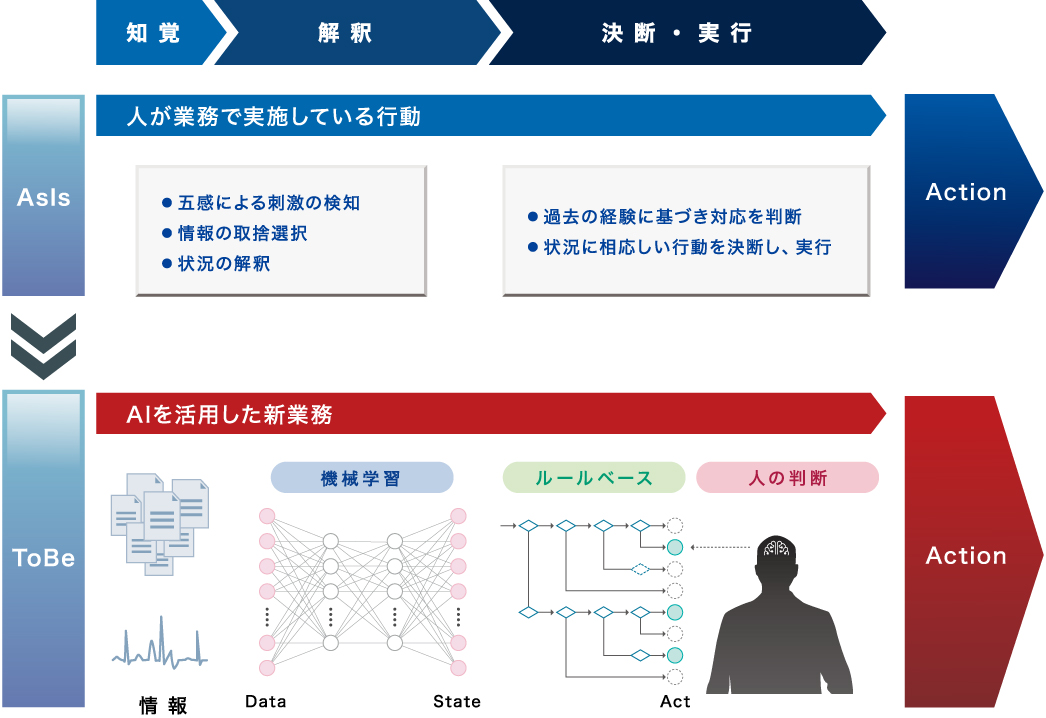 知覚

解釈

決断・実行

AsIs

人が業務で実施している行動

● 五感による刺激の検知
● 情報の取捨選択
● 状況の解釈

● 過去の経験に基づき対応を判断
● 状況に相応しい行動を決断し、実行

Action

ToBe

AIを活用した新業務

機械学習

ルールベース

人の判断

情報

Data

State

Act

Action